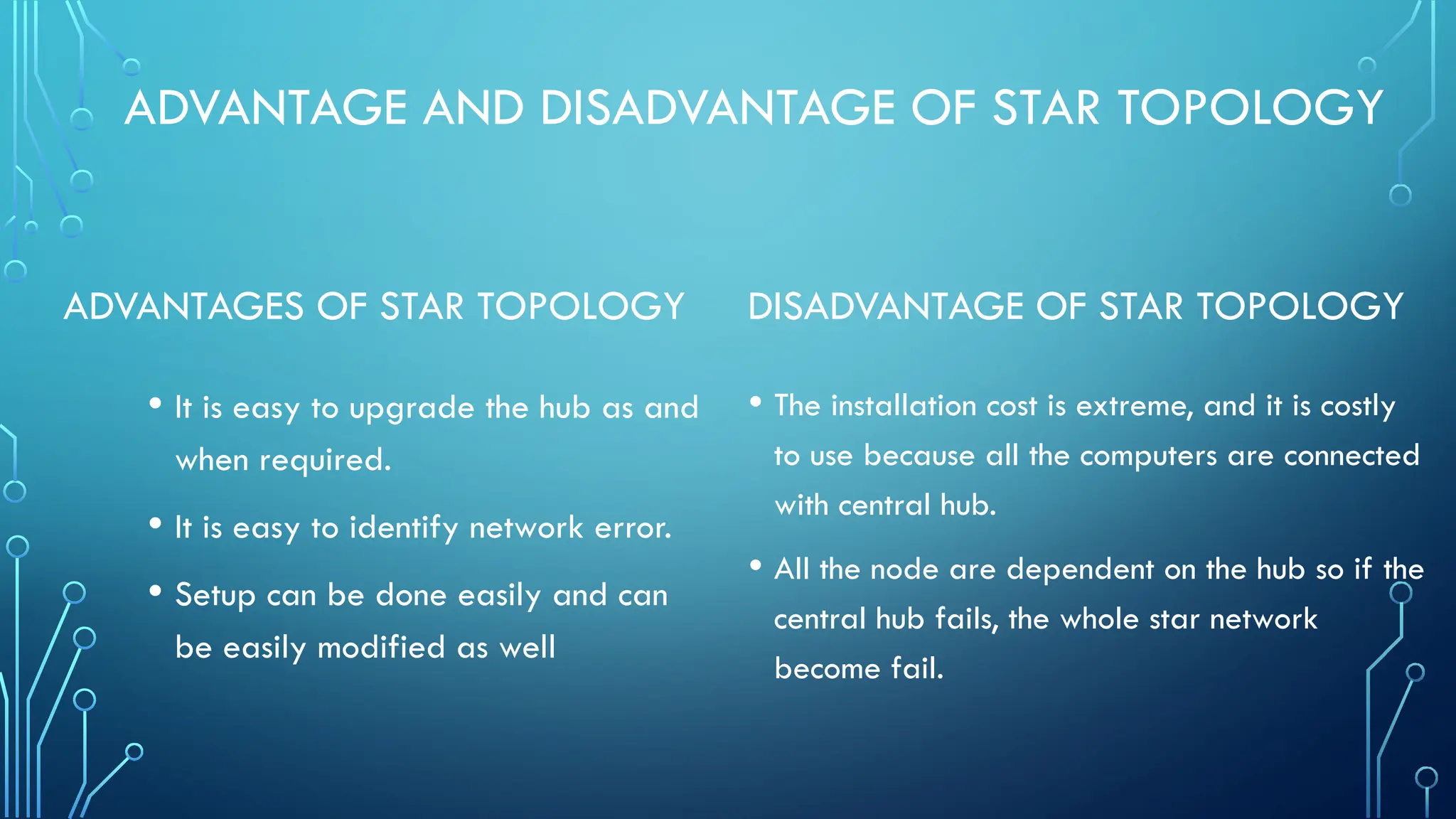 ADVANTAGE AND DISADVANTAGE OF STAR TOPOLOGY

ADVANTAGES OF STAR TOPOLOGY

• It is easy to upgrade the hub as and when required.

• It is easy to identify network error.

• Setup can be done easily and can be easily modified as well

DISADVANTAGE OF STAR TOPOLOGY

• The installation cost is extreme, and it is costly to use because all the computers are connected with central hub.

• All the node are dependent on the hub so if the central hub fails, the whole star network become fail.